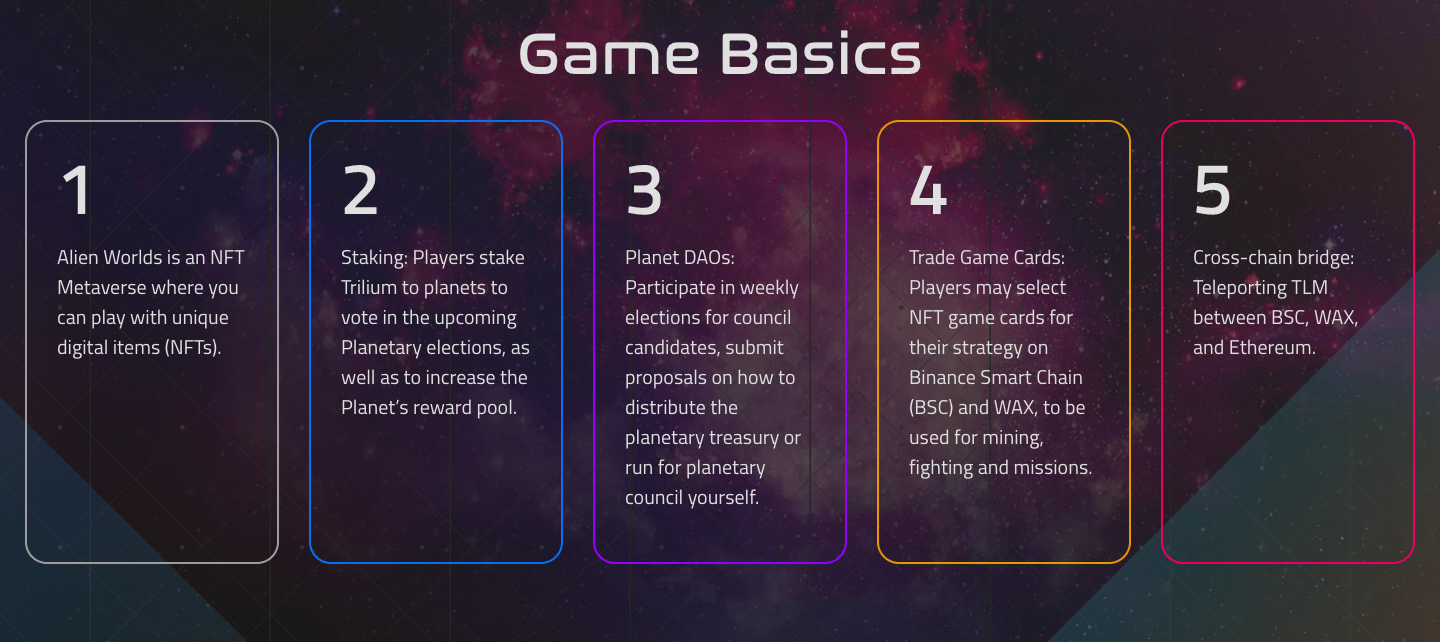 Game Basics

1

Alien Worlds is an NFT Metaverse where you can play with unique digital items (NFTs).

2

Staking: Players stake Trilium to planets to vote in the upcoming Planetary elections, as well as to increase the Planet's reward pool.

3

Planet DAOs: Participate in weekly elections for council candidates, submit proposals on how to distribute the planetary treasury or run for planetary council yourself.

4

Trade Game Cards: Players may select NFT game cards for their strategy on Binance Smart Chain (BSC) and WAX, to be used for mining, fighting and missions.

5

Cross-chain bridge: Teleporting TLM between BSC, WAX, and Ethereum.